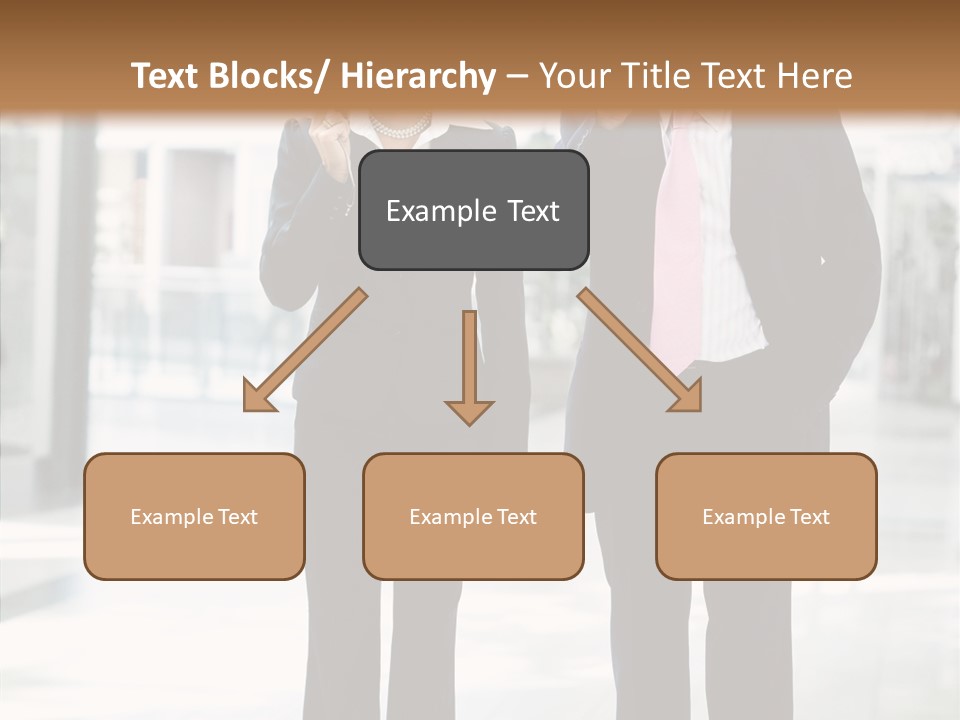 Text Blocks/ Hierarchy – Your Title Text Here

Example Text

Example Text

Example Text

Example Text